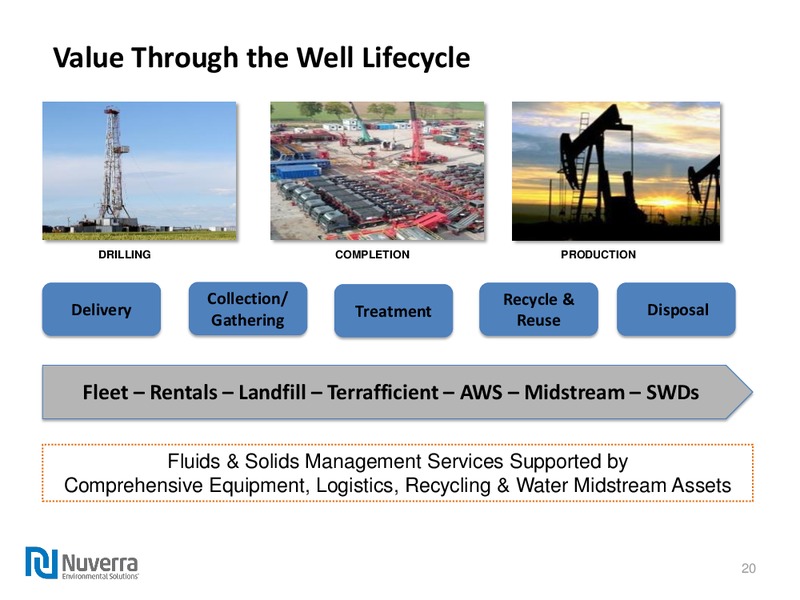 Value Through the Well Lifecycle

DRILLING

COMPLETION

PRODUCTION

Delivery

Collection/ Gathering

Treatment

Recycle & Reuse

Disposal

Fleet – Rentals – Landfill – Terrafficient – AWS – Midstream – SWDs

Fluids & Solids Management Services Supported by
Comprehensive Equipment, Logistics, Recycling & Water Midstream Assets

Nuverra
Environmental Solutions

20